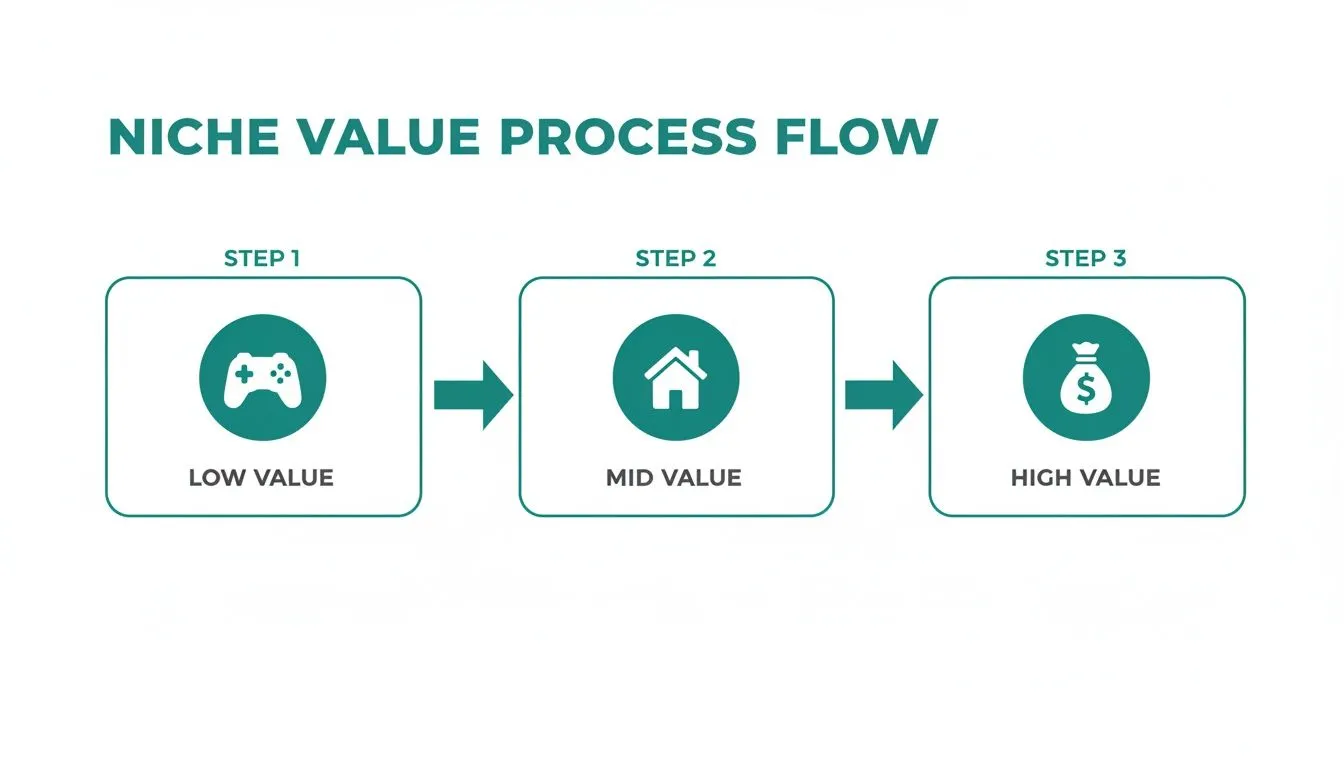 NICHE VALUE PROCESS FLOW

STEP 1

LOW VALUE

STEP 2

MID VALUE

STEP 3

$

HIGH VALUE